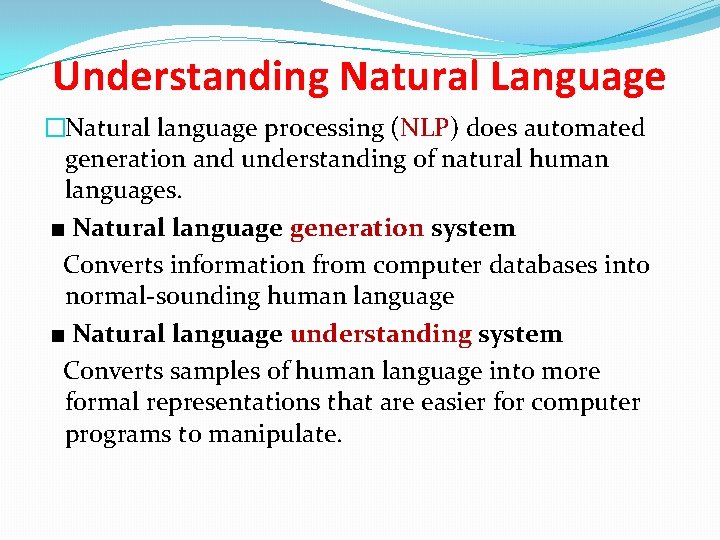 Understanding Natural Language

□Natural language processing (NLP) does automated generation and understanding of natural human languages.

■ Natural language generation system

Converts information from computer databases into normal-sounding human language

■ Natural language understanding system

Converts samples of human language into more formal representations that are easier for computer programs to manipulate.